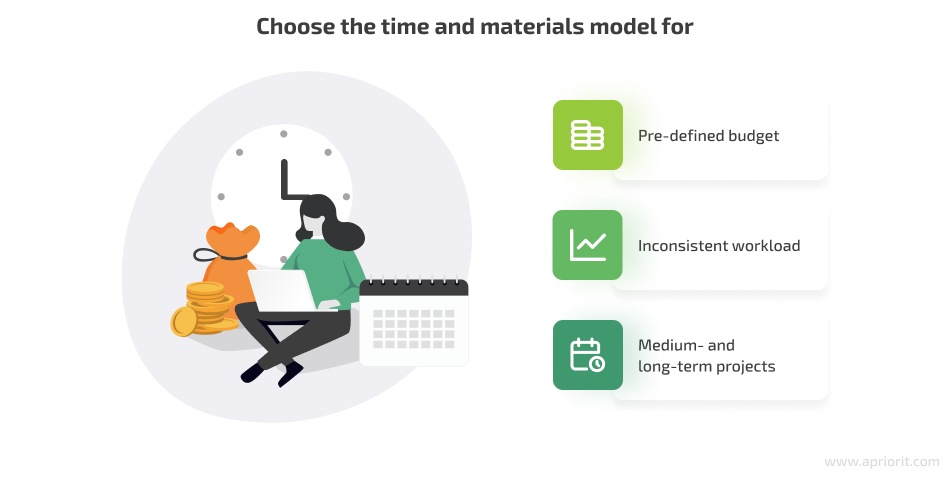 Choose the time and materials model for

Pre-defined budget

Inconsistent workload

Medium- and long-term projects

www.apriorit.com